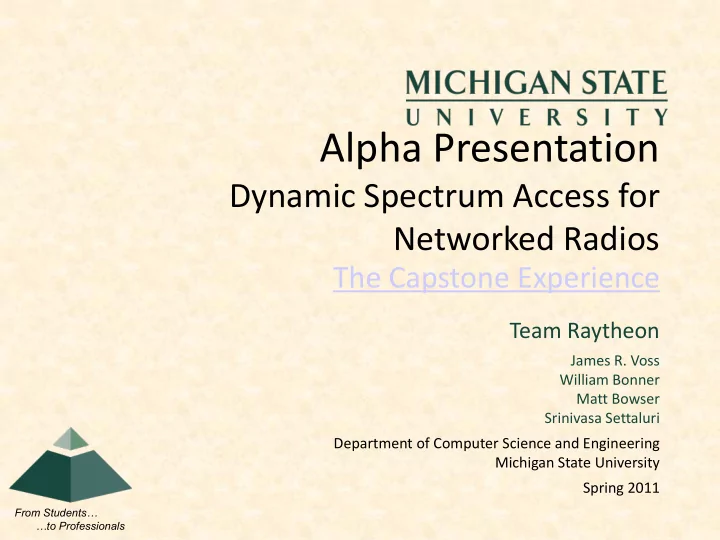 MICHIGAN STATE
UNIVERSITY

Alpha Presentation
Dynamic Spectrum Access for Networked Radios
The Capstone Experience

Team Raytheon

James R. Voss
William Bonner
Matt Bowser
Srinivasa Settaluri

Department of Computer Science and Engineering
Michigan State University

Spring 2011

From Students…
…to Professionals